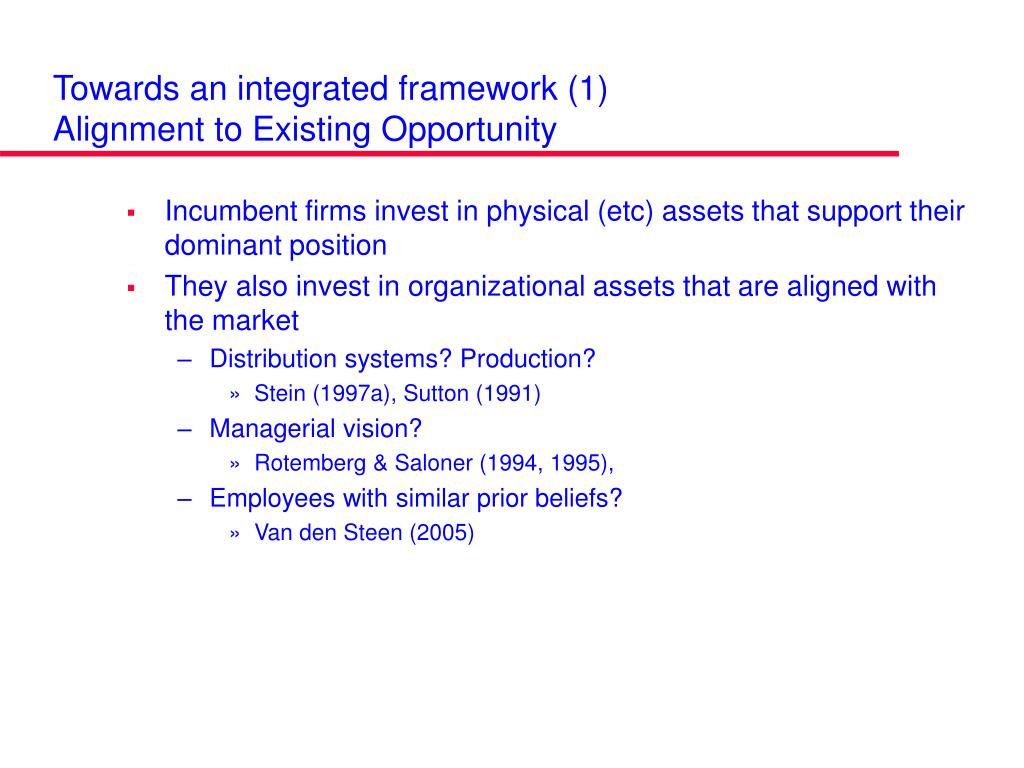 Towards an integrated framework (1)
Alignment to Existing Opportunity

▪ Incumbent firms invest in physical (etc) assets that support their dominant position
▪ They also invest in organizational assets that are aligned with the market
– Distribution systems? Production?
» Stein (1997a), Sutton (1991)
– Managerial vision?
» Rotemberg & Saloner (1994, 1995),
– Employees with similar prior beliefs?
» Van den Steen (2005)